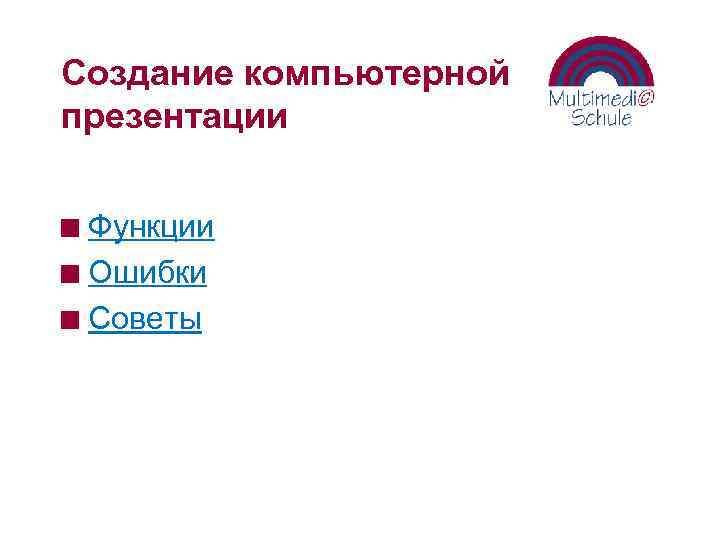 Создание компьютерной презентации

Multimedi@ Schule

Функции
Ошибки
Советы